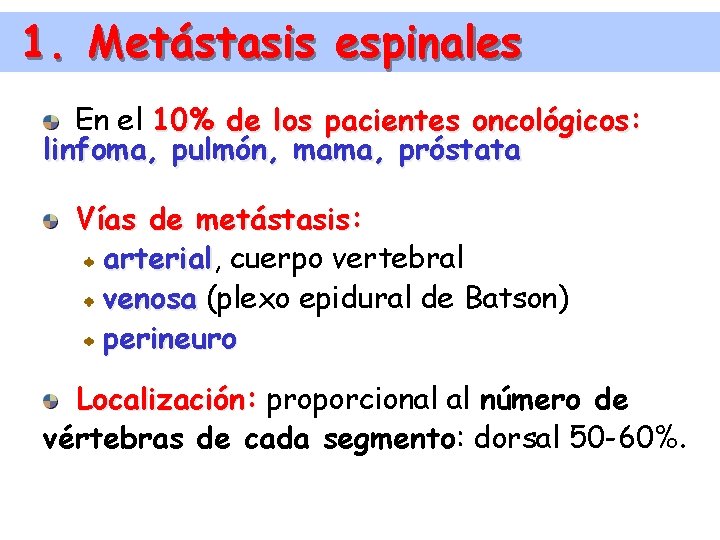 1. Metástasis espinales

En el 10% de los pacientes oncológicos: linfoma, pulmón, mama, próstata

Vías de metástasis:
arterial, cuerpo vertebral
venosa (plexo epidural de Batson)
perineuro

Localización: proporcional al número de vértebras de cada segmento: dorsal 50-60%.